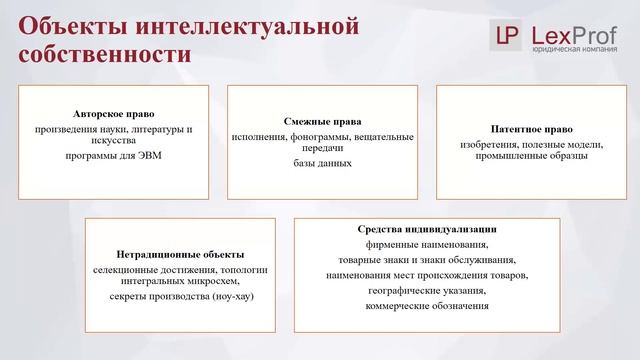 Объекты интеллектуальной собственности

LP LexProf
юридическая компания

Авторское право
произведения науки, литературы и искусства
программы для ЭВМ

Смежные права
исполнения, фонограммы, вещательные передачи
базы данных

Патентное право
изобретения, полезные модели, промышленные образцы

Нетрадиционные объекты
селекционные достижения, топологии интегральных микросхем,
секреты производства (ноу-хау)

Средства индивидуализации
фирменные наименования,
товарные знаки и знаки обслуживания,
наименования мест происхождения товаров,
географические указания,
коммерческие обозначения